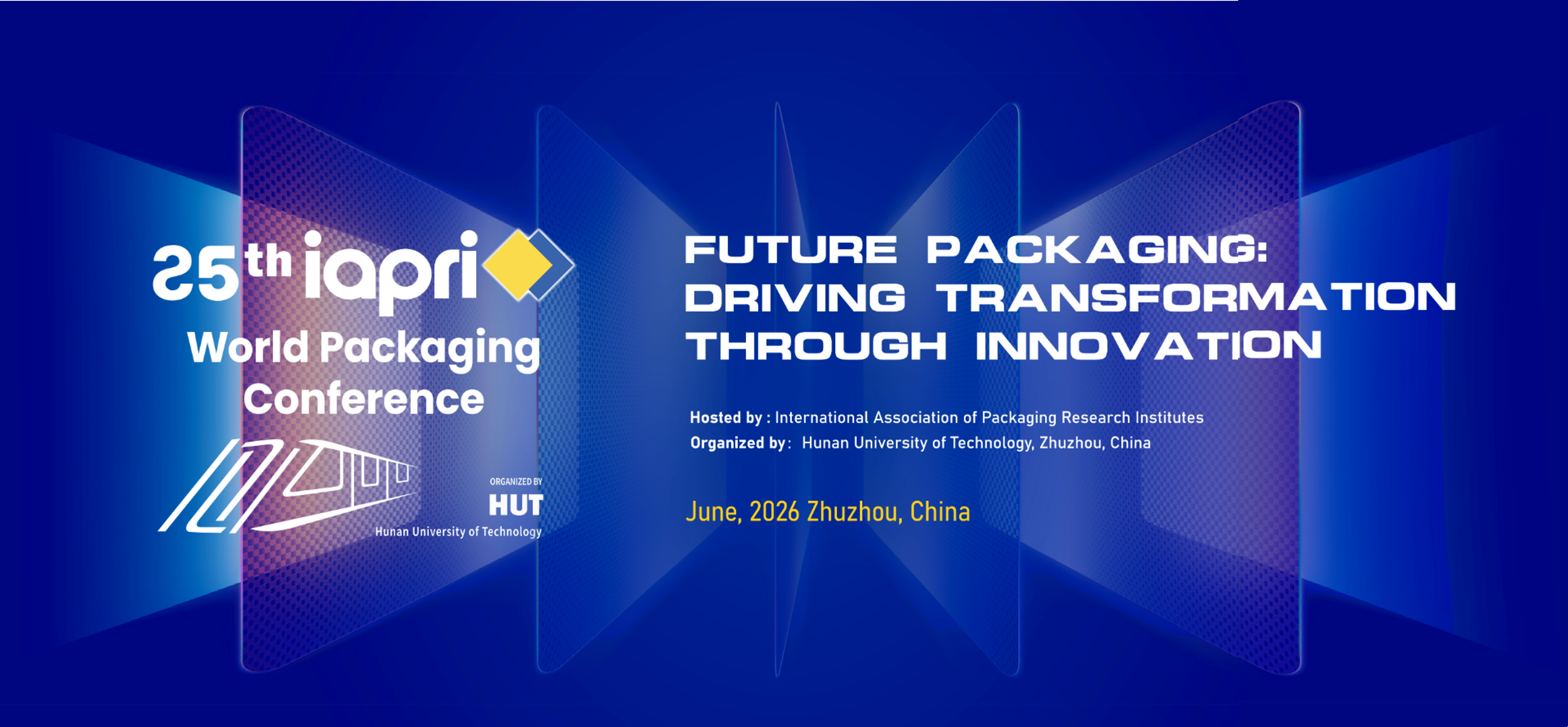 25th iapri
World Packaging Conference

ORGANIZED BY
HUT
Hunan University of Technology

FUTURE PACKAGING:
DRIVING TRANSFORMATION
THROUGH INNOVATION

Hosted by : International Association of Packaging Research Institutes
Organized by: Hunan University of Technology, Zhuzhou, China

June, 2026 Zhuzhou, China